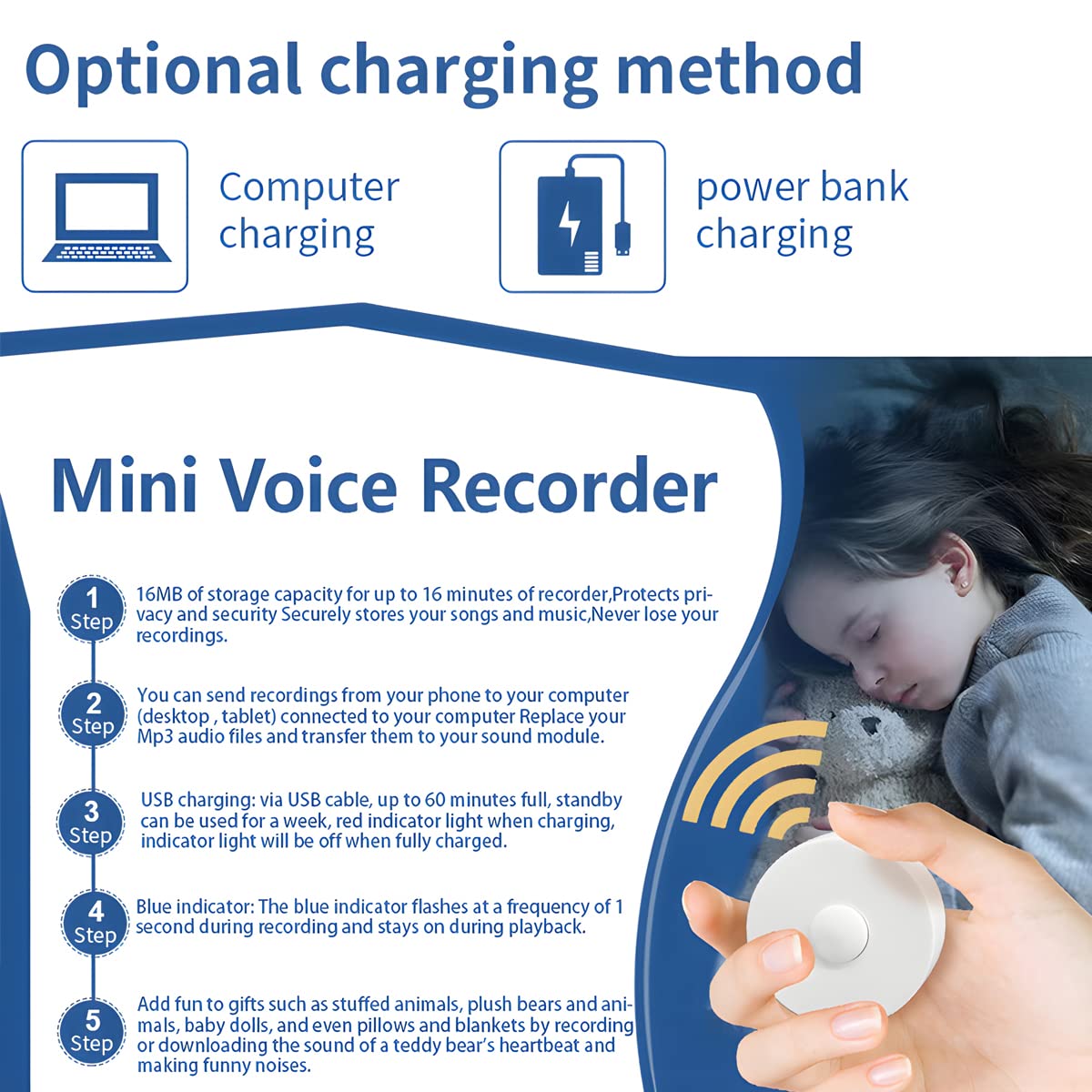 Optional charging method

Computer charging

power bank charging

Mini Voice Recorder

1 Step

16MB of storage capacity for up to 16 minutes of recorder,Protects privacy and security Securely stores your songs and music,Never lose your recordings.

2 Step

You can send recordings from your phone to your computer (desktop , tablet) connected to your computer Replace your Mp3 audio files and transfer them to your sound module.

3 Step

USB charging: via USB cable, up to 60 minutes full, standby can be used for a week, red indicator light when charging, indicator light will be off when fully charged.

4 Step

Blue indicator: The blue indicator flashes at a frequency of 1 second during recording and stays on during playback.

5 Step

Add fun to gifts such as stuffed animals, plush bears and animals, baby dolls, and even pillows and blankets by recording or downloading the sound of a teddy bear's heartbeat and making funny noises.